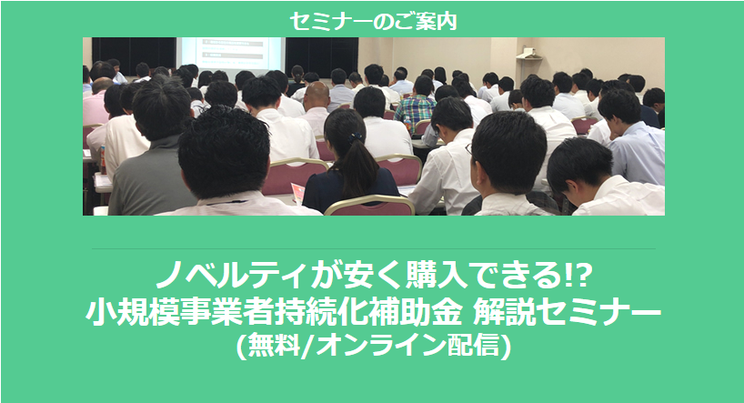 セミナーのご案内

ノベルティが安く購入できる!?
小規模事業者持続化補助金 解説セミナー
(無料/オンライン配信)